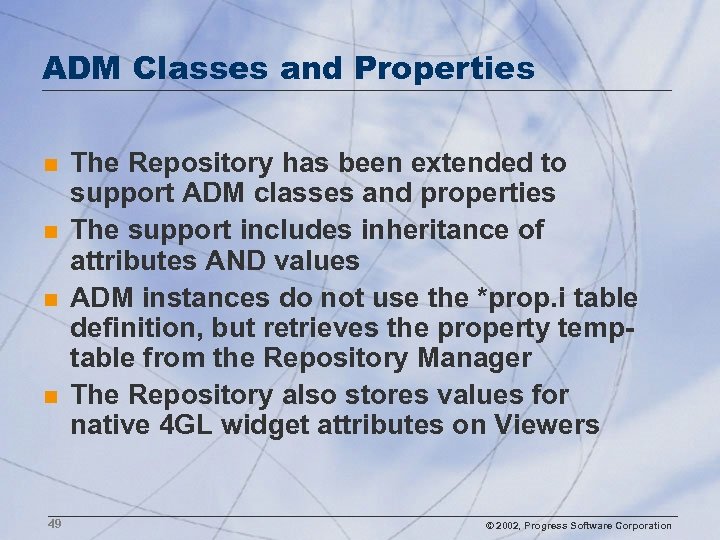 ADM Classes and Properties

- The Repository has been extended to support ADM classes and properties
- The support includes inheritance of attributes AND values
- ADM instances do not use the *prop.i table definition, but retrieves the property temp-table from the Repository Manager
- The Repository also stores values for native 4GL widget attributes on Viewers

49

© 2002, Progress Software Corporation